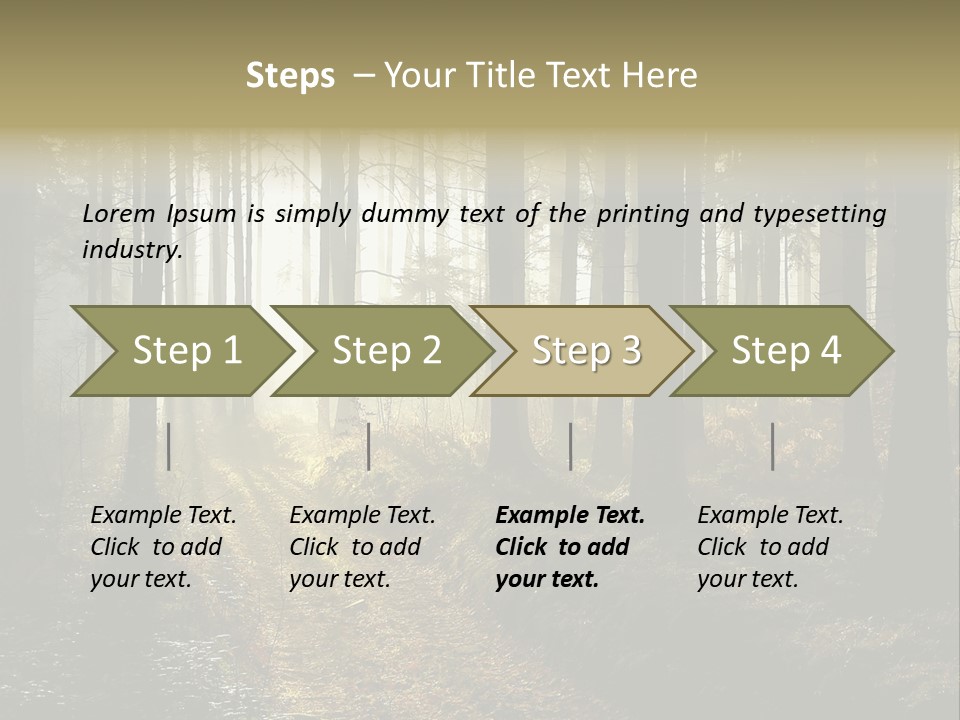 Steps – Your Title Text Here

Lorem Ipsum is simply dummy text of the printing and typesetting industry.

Step 1

Step 2

Step 3

Step 4

Example Text. Click to add your text.

Example Text. Click to add your text.

Example Text. Click to add your text.

Example Text. Click to add your text.